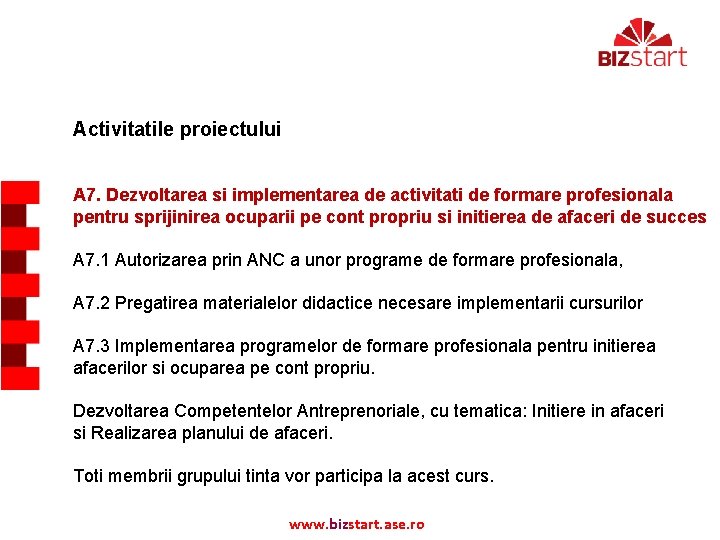 BIZstart

Activitatile proiectului

A7. Dezvoltarea si implementarea de activitati de formare profesionala pentru sprijinirea ocuparii pe cont propriu si initierea de afaceri de succes

A7.1 Autorizarea prin ANC a unor programe de formare profesionala,

A7.2 Pregatirea materialelor didactice necesare implementarii cursurilor

A7.3 Implementarea programelor de formare profesionala pentru initierea afacerilor si ocuparea pe cont propriu.

Dezvoltarea Competentelor Antreprenoriale, cu tematica: Initiere in afaceri si Realizarea planului de afaceri.

Toti membrii grupului tinta vor participa la acest curs.

www.bizstart.ase.ro